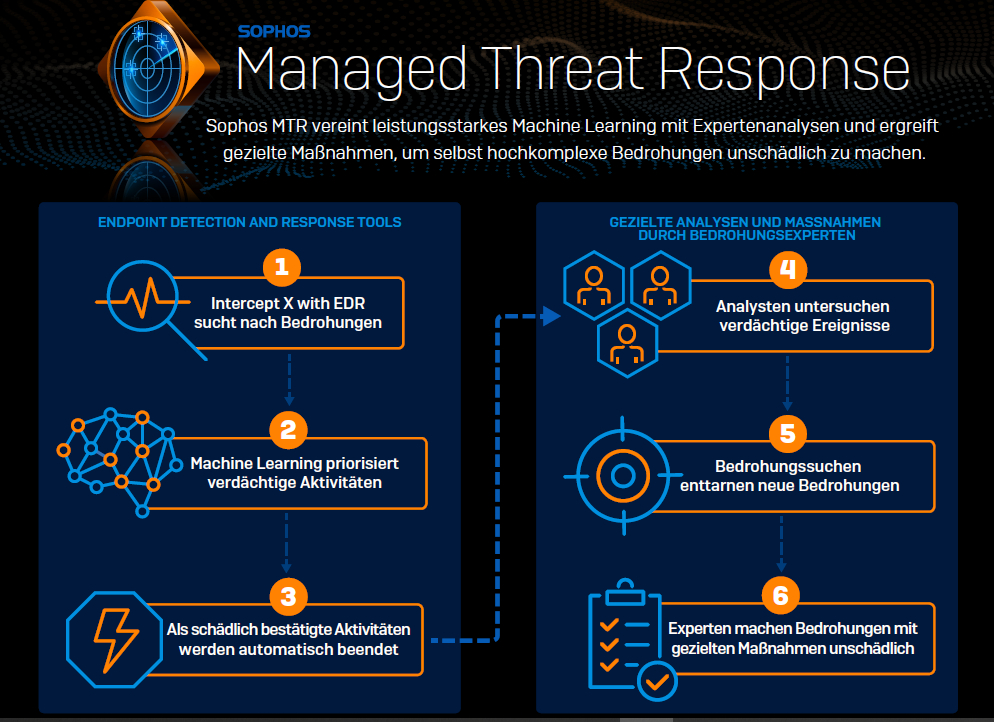 SOPHOS
Managed Threat Response

Sophos MTR vereint leistungsstarkes Machine Learning mit Expertenanalysen und ergreift gezielte Maßnahmen, um selbst hochkomplexe Bedrohungen unschädlich zu machen.

ENDPOINT DETECTION AND RESPONSE TOOLS

1
Intercept X with EDR sucht nach Bedrohungen

2
Machine Learning priorisiert verdächtige Aktivitäten

3
Als schädlich bestätigte Aktivitäten werden automatisch beendet

GEZIELTE ANALYSEN UND MASSNAHMEN DURCH BEDROHUNGSEXPERTEN

4
Analysten untersuchen verdächtige Ereignisse

5
Bedrohungssuchen enttarnen neue Bedrohungen

6
Experten machen Bedrohungen mit gezielten Maßnahmen unschädlich